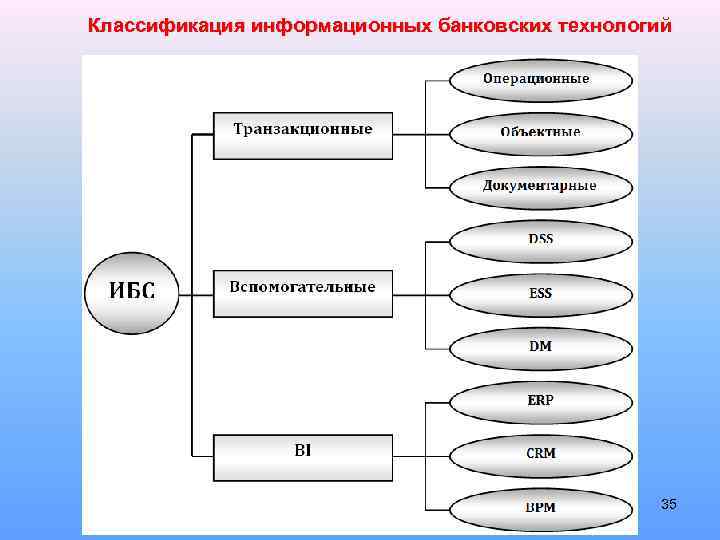 Классификация информационных банковских технологий

ИБС

Транзакционные

Операционные

Объектные

Документарные

Вспомогательные

DSS

ESS

DM

BI

ERP

CRM

BPM

35